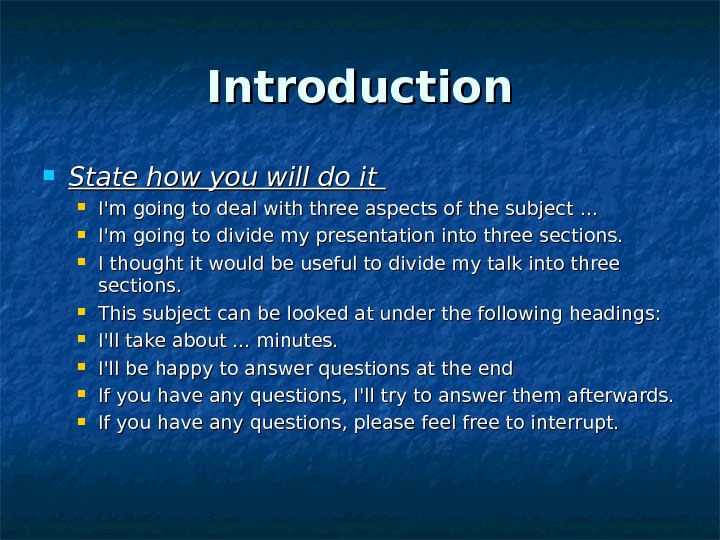 Introduction

State how you will do it

I'm going to deal with three aspects of the subject ...

I'm going to divide my presentation into three sections.

I thought it would be useful to divide my talk into three sections.

This subject can be looked at under the following headings:

I'll take about ... minutes.

I'll be happy to answer questions at the end

If you have any questions, I'll try to answer them afterwards.

If you have any questions, please feel free to interrupt.